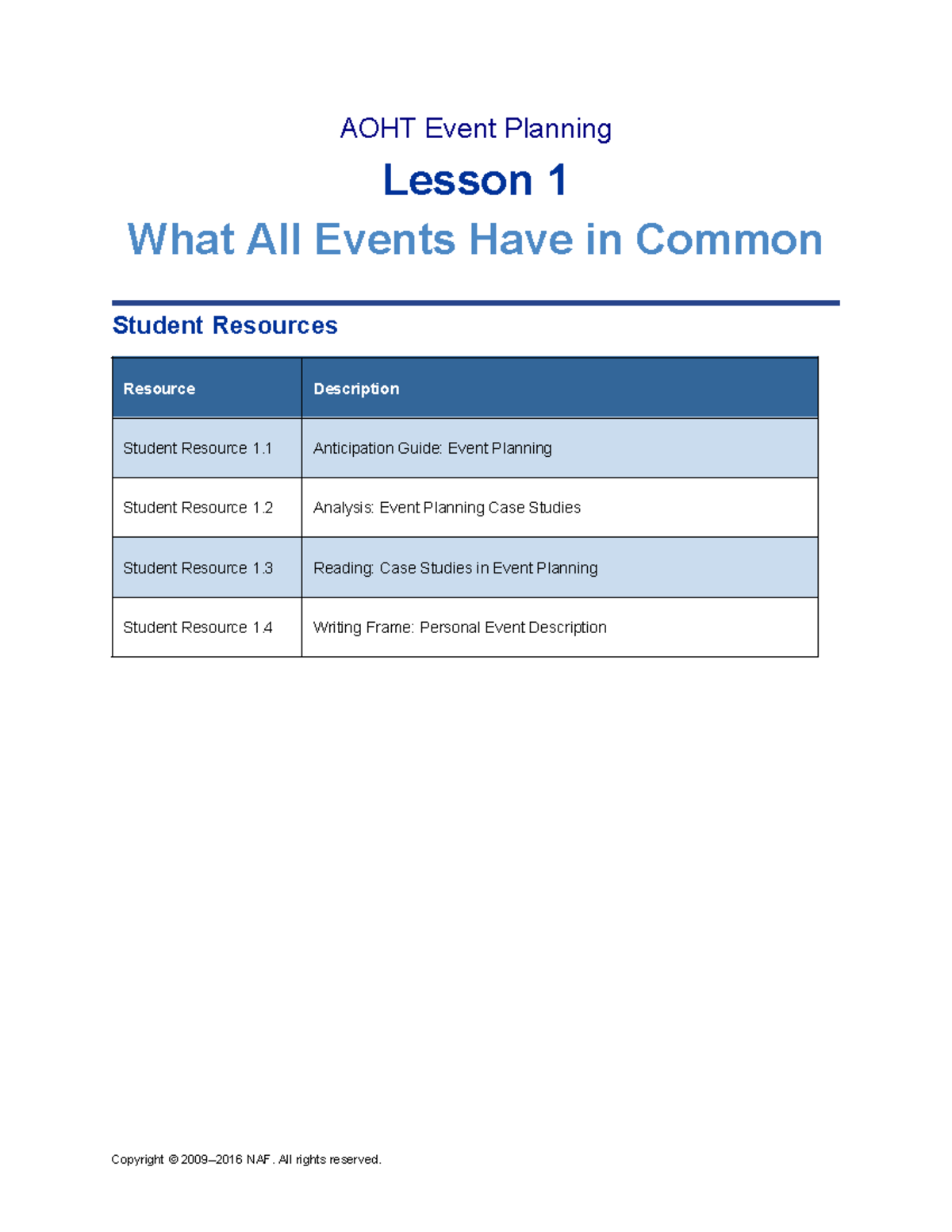 AOHT Event Planning

Lesson 1

What All Events Have in Common

Student Resources

| Resource | Description |
|---|---|
| Student Resource 1.1 | Anticipation Guide: Event Planning |
| Student Resource 1.2 | Analysis: Event Planning Case Studies |
| Student Resource 1.3 | Reading: Case Studies in Event Planning |
| Student Resource 1.4 | Writing Frame: Personal Event Description |

Copyright © 2009–2016 NAF. All rights reserved.